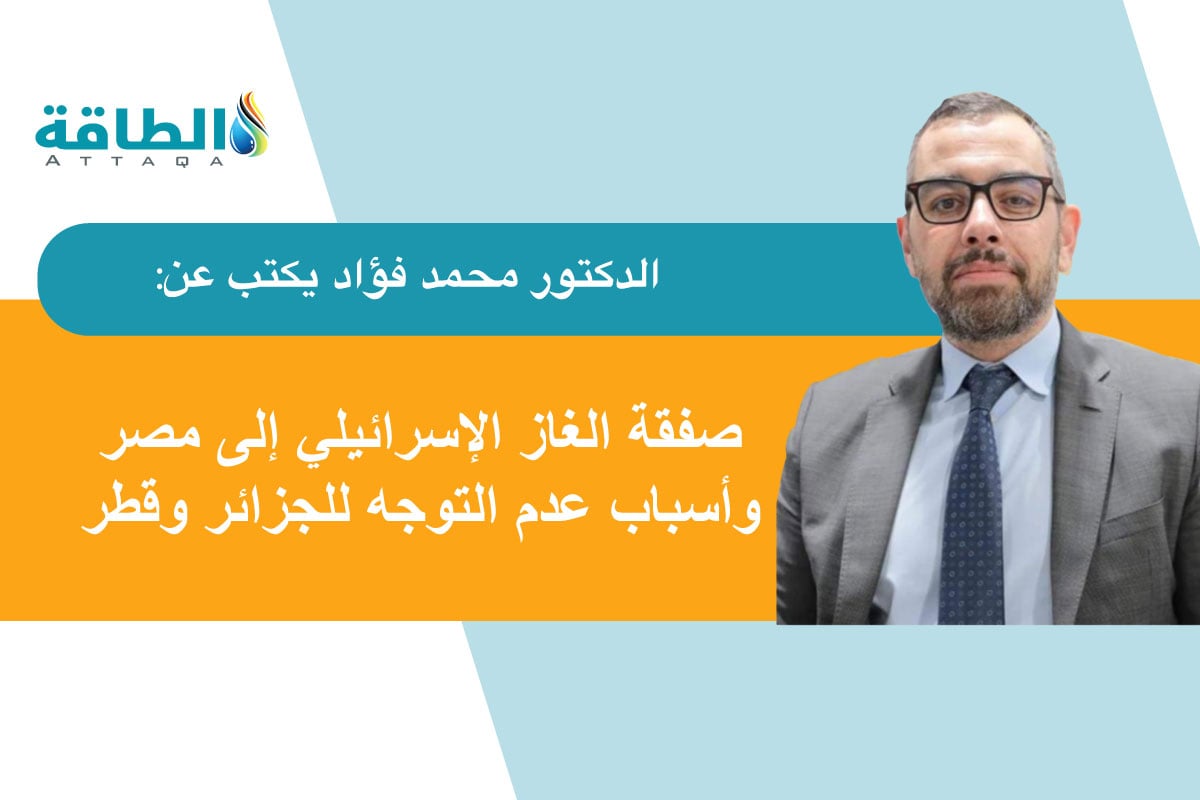 الطاقة
ATTAQA

الدكتور محمد فؤاد يكتب عن:

صفقة الغاز الإسرائيلي إلى مصر
وأسباب عدم التوجه للجزائر وقطر